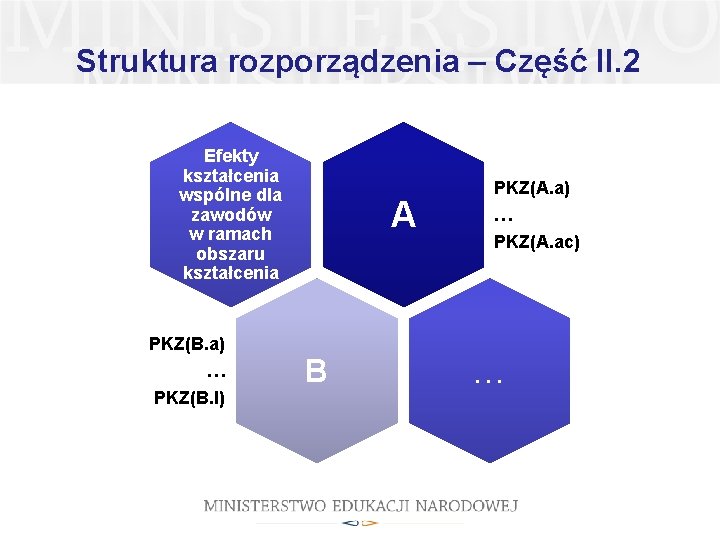 MINISTERSTWO

Struktura rozporządzenia – Część II.2

Efekty kształcenia wspólne dla zawodów w ramach obszaru kształcenia

A

PKZ(A.a)
…
PKZ(A.ac)

PKZ(B.a)
…
PKZ(B.l)

B

…

MINISTERSTWO EDUKACJI NARODOWEJ